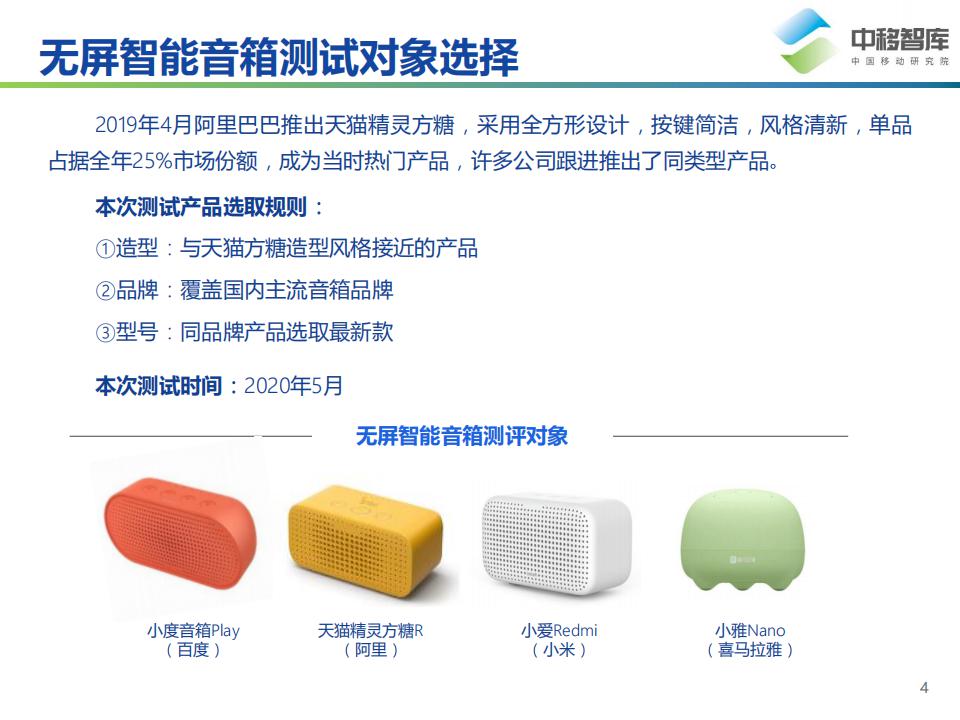 无屏智能音箱测试对象选择

中移智库
中国移动研究院

2019年4月阿里巴巴推出天猫精灵方糖，采用全方形设计，按键简洁，风格清新，单品占据全年25%市场份额，成为当时热门产品，许多公司跟进推出了同类型产品。

本次测试产品选取规则：
①造型：与天猫方糖造型风格接近的产品
②品牌：覆盖国内主流音箱品牌
③型号：同品牌产品选取最新款

本次测试时间：2020年5月

无屏智能音箱测评对象

小度音箱Play
（百度）

天猫精灵方糖R
（阿里）

小爱Redmi
（小米）

小雅Nano
（喜马拉雅）

4